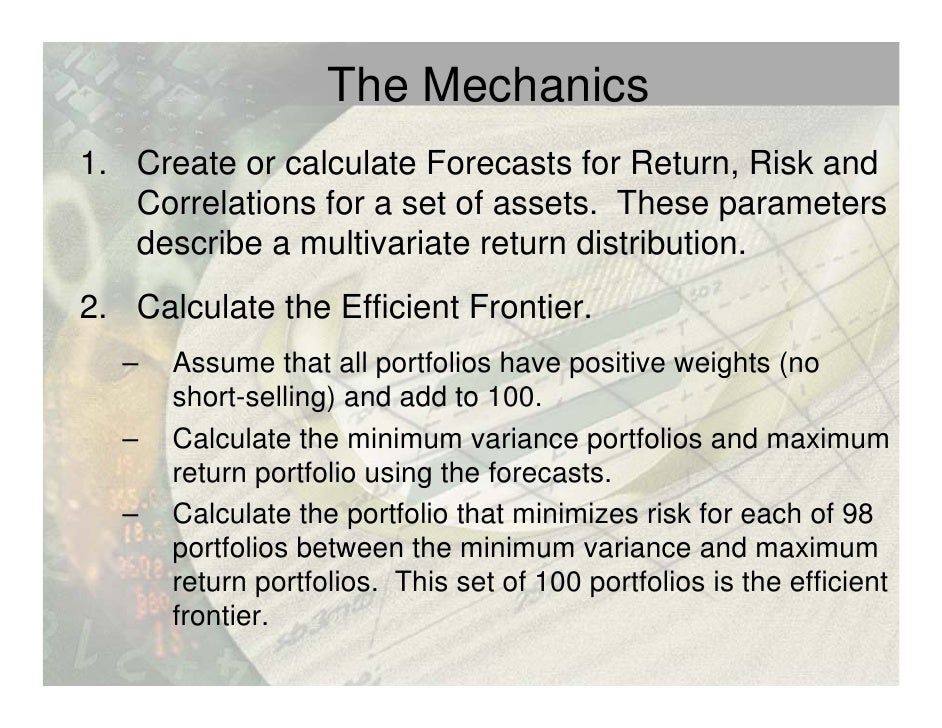 The Mechanics

1. Create or calculate Forecasts for Return, Risk and Correlations for a set of assets. These parameters describe a multivariate return distribution.

2. Calculate the Efficient Frontier.

– Assume that all portfolios have positive weights (no short-selling) and add to 100.

– Calculate the minimum variance portfolios and maximum return portfolio using the forecasts.

– Calculate the portfolio that minimizes risk for each of 98 portfolios between the minimum variance and maximum return portfolios. This set of 100 portfolios is the efficient frontier.